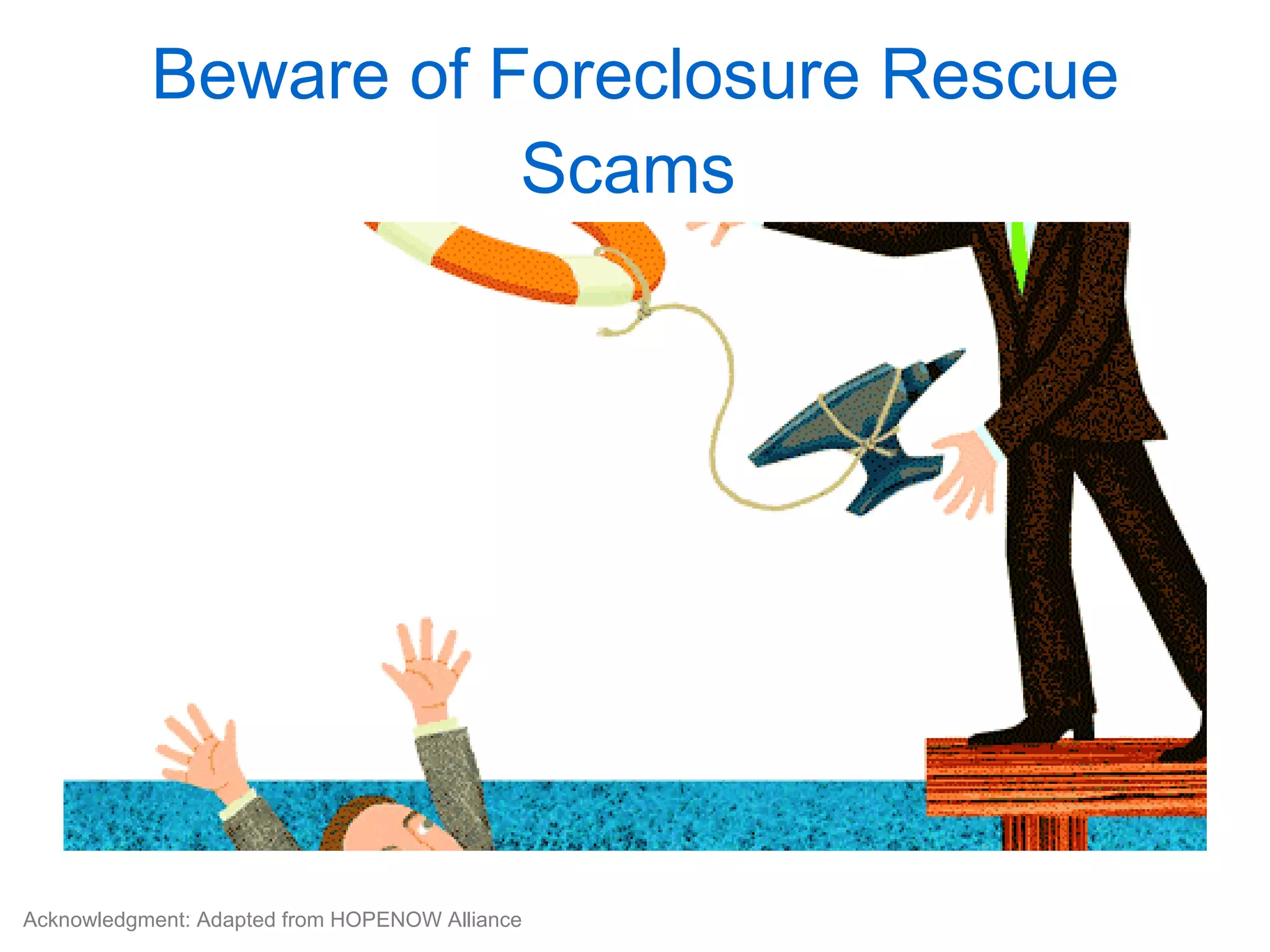 Beware of Foreclosure Rescue Scams

Acknowledgment: Adapted from HOPENOW Alliance